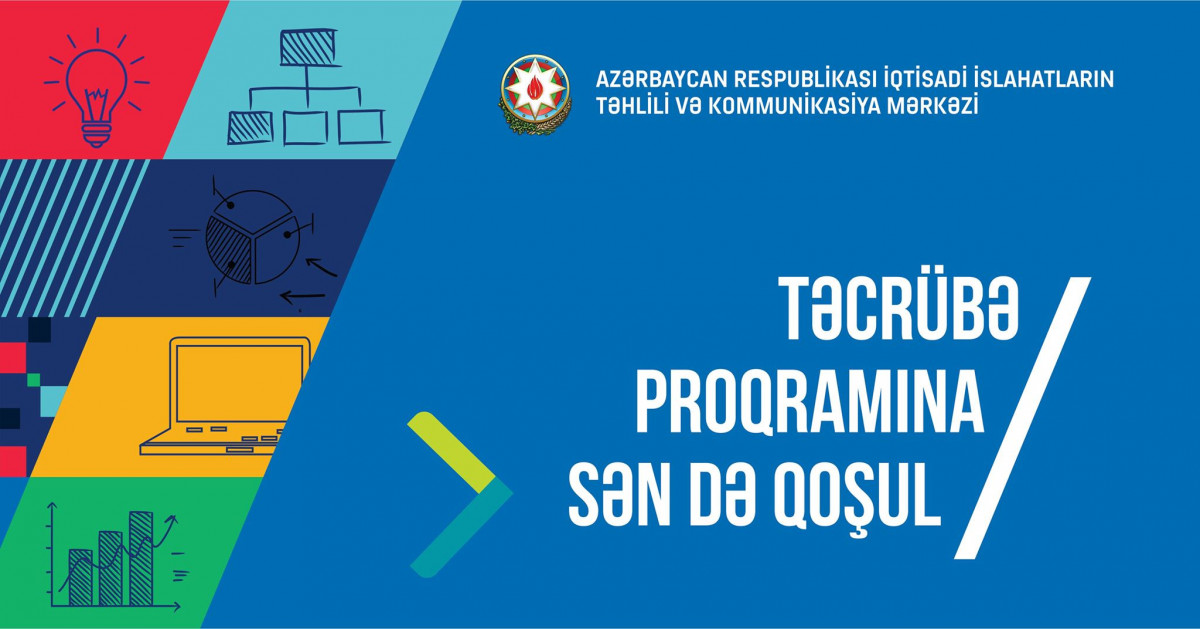 AZƏRBAYCAN RESPUBLİKASI İQTİSADİ İSLAHATLARIN TƏHLİLİ VƏ KOMMUNİKASİYA MƏRKƏZİ

TƏCRÜBƏ PROQRAMINA SƏN DƏ QOŞUL